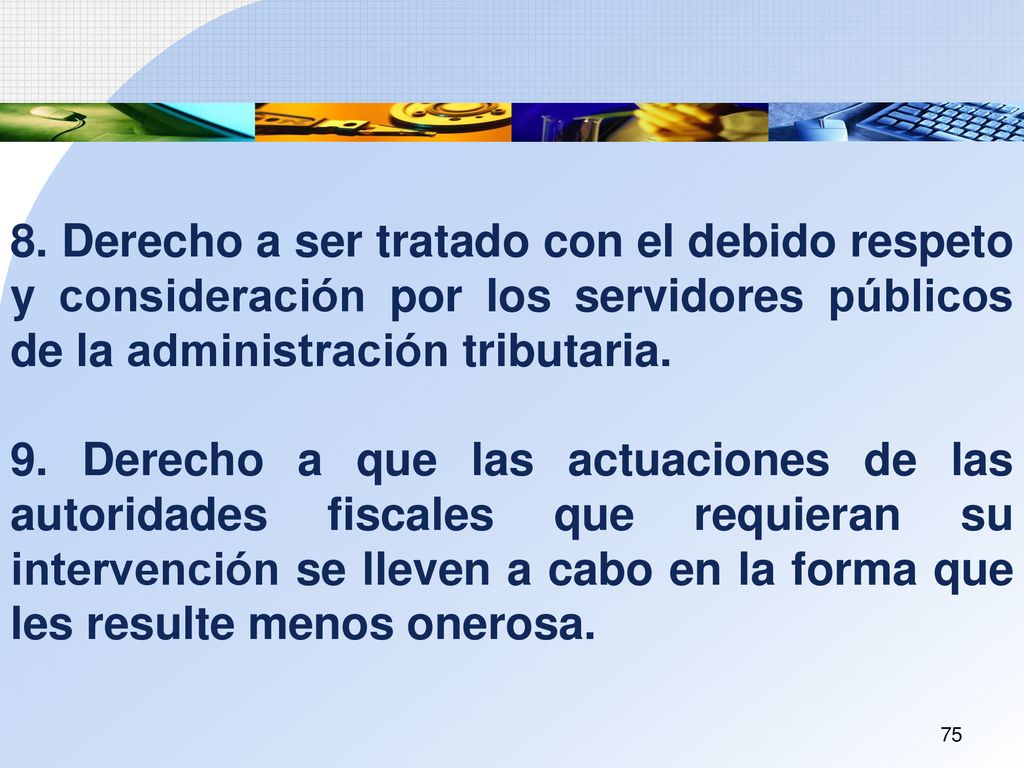 8. Derecho a ser tratado con el debido respeto y consideración por los servidores públicos de la administración tributaria.

9. Derecho a que las actuaciones de las autoridades fiscales que requieran su intervención se lleven a cabo en la forma que les resulte menos onerosa.

75